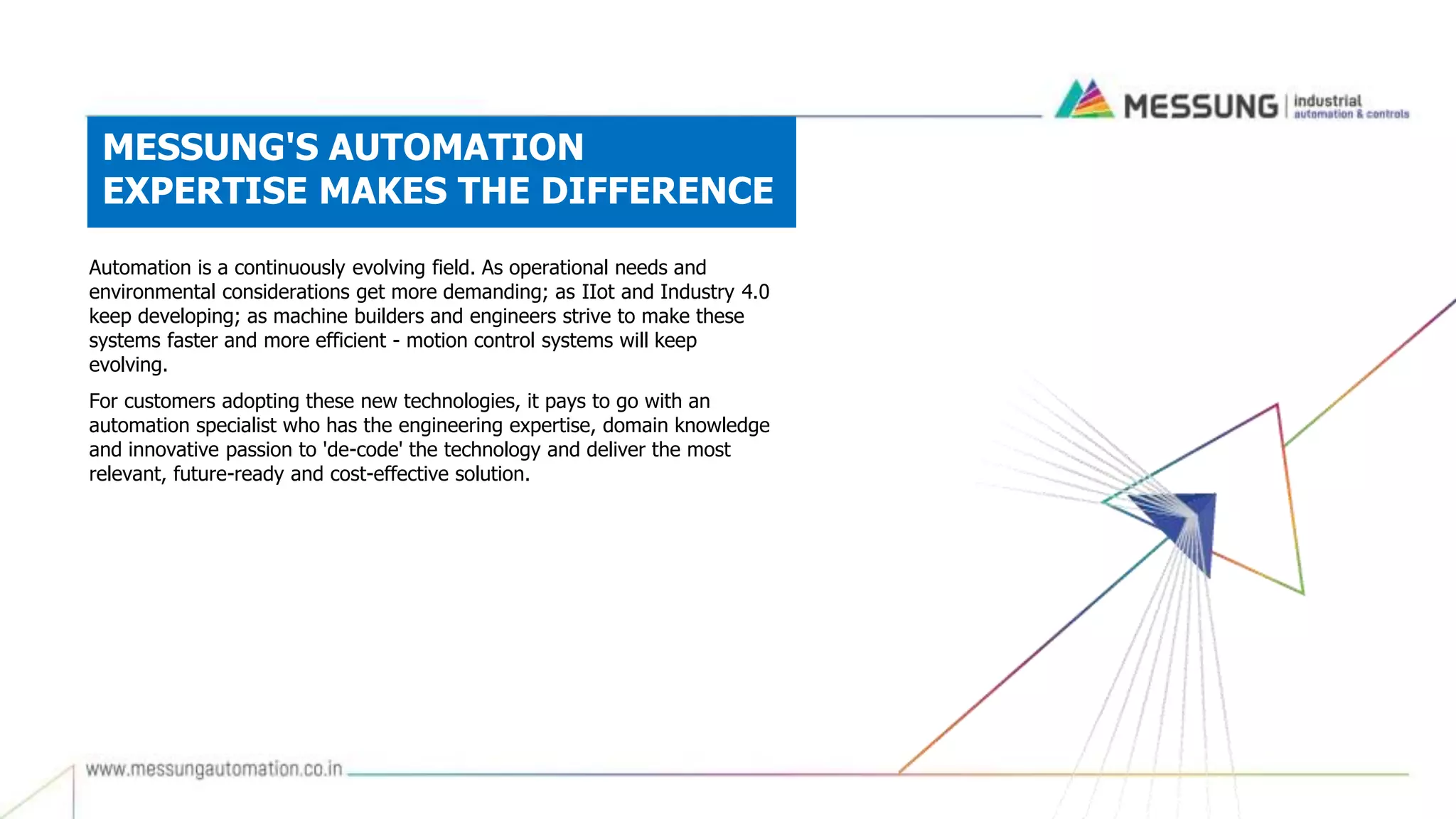 MESSUNG | industrial automation & controls

MESSUNG'S AUTOMATION EXPERTISE MAKES THE DIFFERENCE

Automation is a continuously evolving field. As operational needs and environmental considerations get more demanding; as IIot and Industry 4.0 keep developing; as machine builders and engineers strive to make these systems faster and more efficient - motion control systems will keep evolving.

For customers adopting these new technologies, it pays to go with an automation specialist who has the engineering expertise, domain knowledge and innovative passion to 'de-code' the technology and deliver the most relevant, future-ready and cost-effective solution.

www.messungautomation.co.in